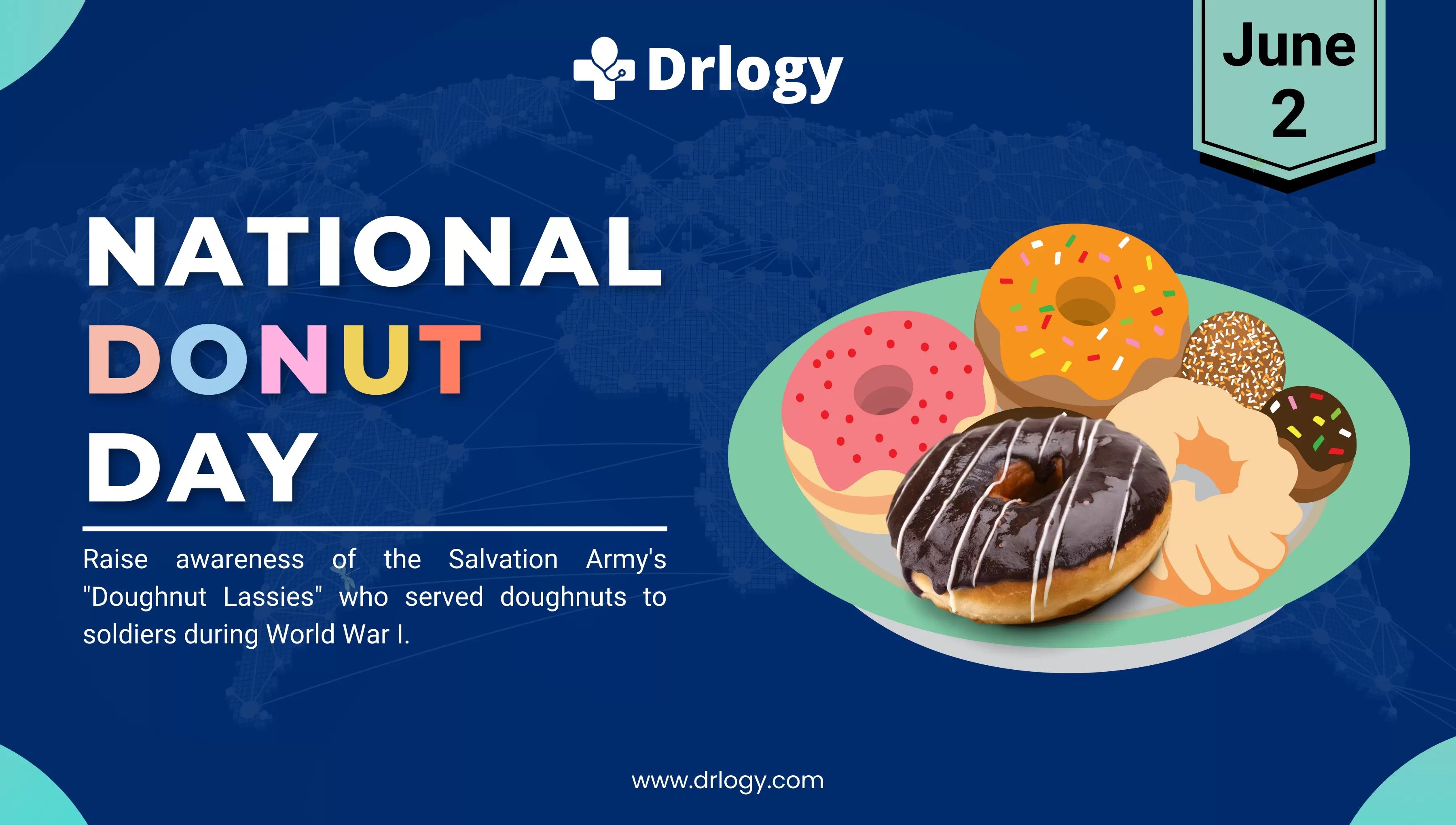 Drlogy

June 2

NATIONAL DONUT DAY

Raise awareness of the Salvation Army's "Doughnut Lassies" who served doughnuts to soldiers during World War I.

www.drlogy.com